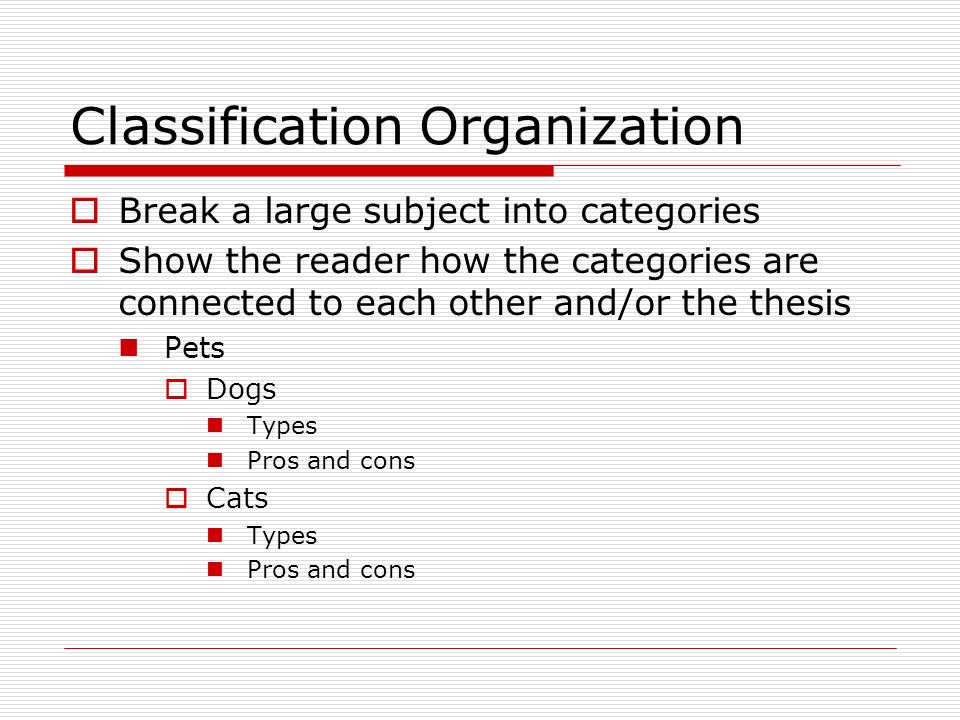 Classification Organization

Break a large subject into categories

Show the reader how the categories are connected to each other and/or the thesis

Pets

Dogs

Types

Pros and cons

Cats

Types

Pros and cons